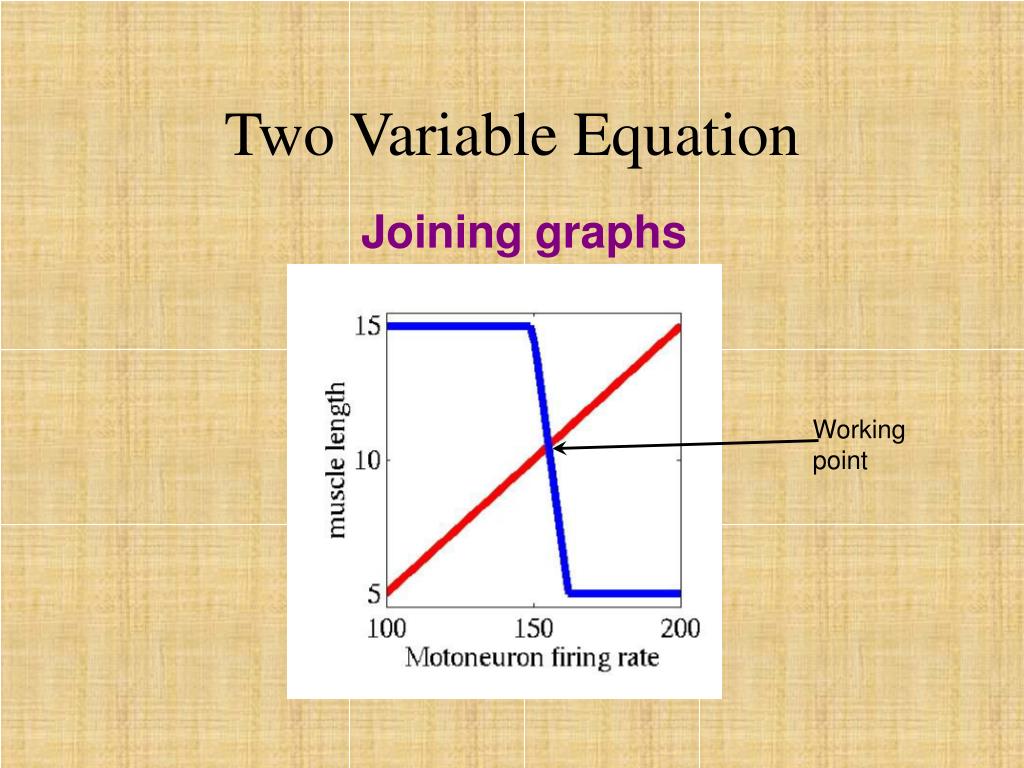 Two Variable Equation

Joining graphs

15
10
5
muscle length
100
150
200
Motoneuron firing rate

Working point